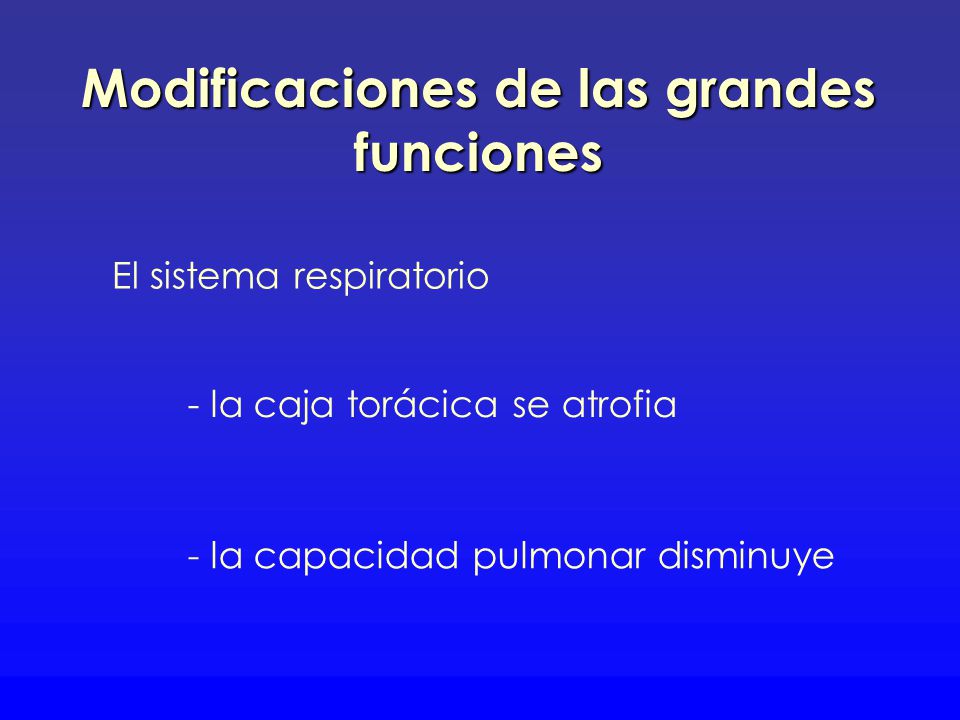 Modificaciones de las grandes funciones

El sistema respiratorio

- la caja torácica se atrofia

- la capacidad pulmonar disminuye